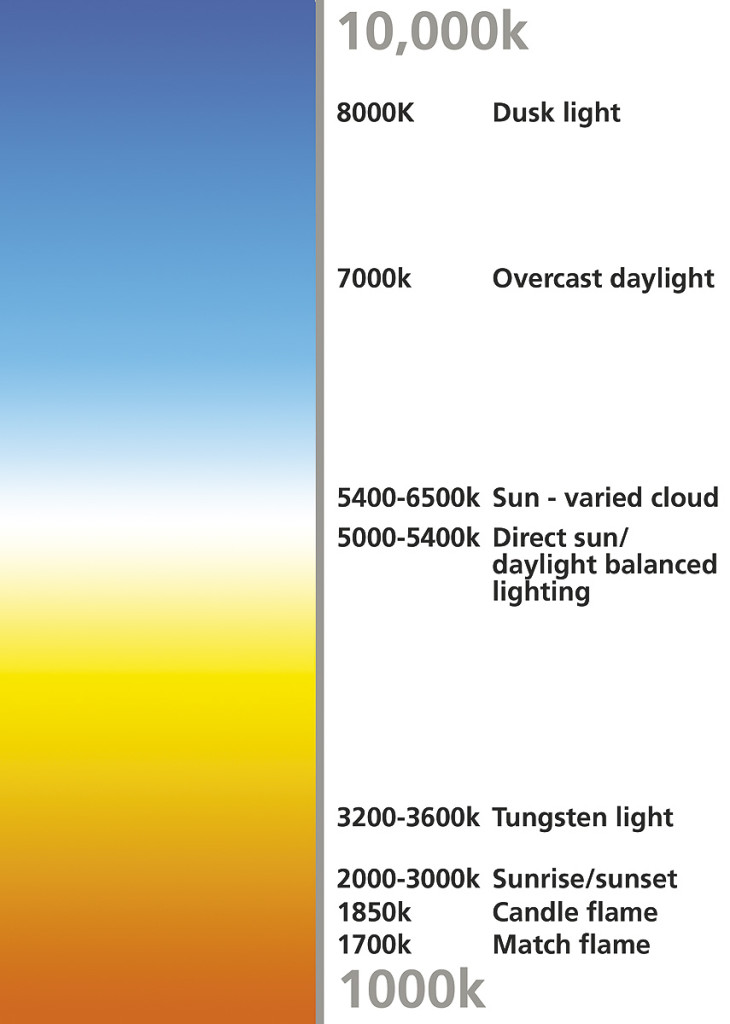 10,000k

8000K Dusk light

7000k Overcast daylight

5400-6500k Sun - varied cloud
5000-5400k Direct sun/ daylight balanced lighting

3200-3600k Tungsten light

2000-3000k Sunrise/sunset
1850k Candle flame
1700k Match flame

1000k